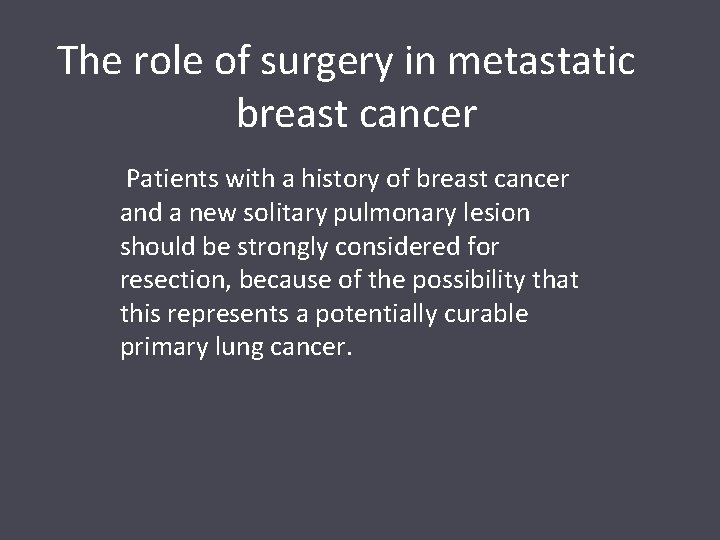 The role of surgery in metastatic breast cancer

Patients with a history of breast cancer and a new solitary pulmonary lesion should be strongly considered for resection, because of the possibility that this represents a potentially curable primary lung cancer.